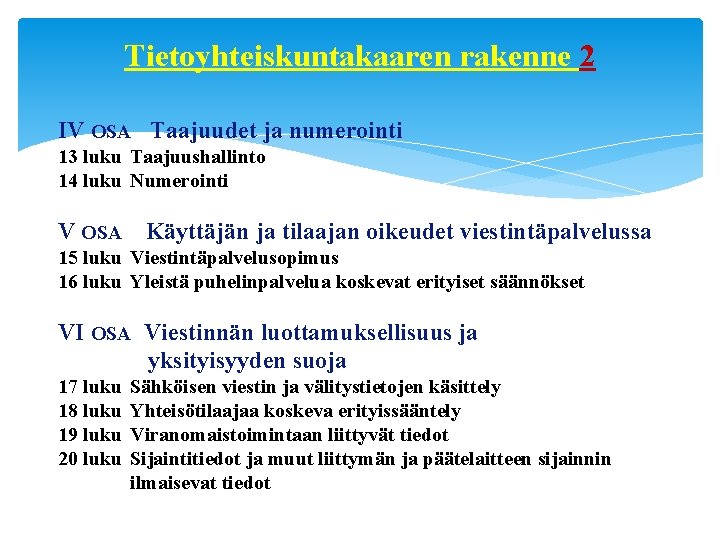 Tietoyhteiskuntakaaren rakenne 2

IV OSA Taajuudet ja numerointi
13 luku Taajuushallinto
14 luku Numerointi

V OSA Käyttäjän ja tilaajan oikeudet viestintäpalvelussa
15 luku Viestintäpalvelusopimus
16 luku Yleistä puhelinpalvelua koskevat erityiset säännökset

VI OSA Viestinnän luottamuksellisuus ja yksityisyyden suoja
17 luku Sähköisen viestin ja välitystietojen käsittely
18 luku Yhteisötilaajaa koskeva erityissääntely
19 luku Viranomaistoimintaan liittyvät tiedot
20 luku Sijaintitiedot ja muut liittymän ja päätelaitteen sijainnin ilmaisevat tiedot